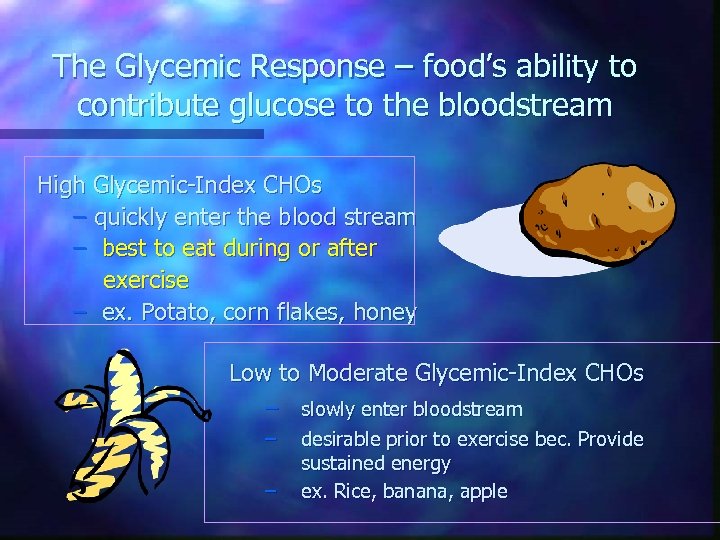 The Glycemic Response – food's ability to contribute glucose to the bloodstream

High Glycemic-Index CHOs
– quickly enter the blood stream
– best to eat during or after exercise
– ex. Potato, corn flakes, honey

Low to Moderate Glycemic-Index CHOs
– slowly enter bloodstream
– desirable prior to exercise bec. Provide sustained energy
– ex. Rice, banana, apple